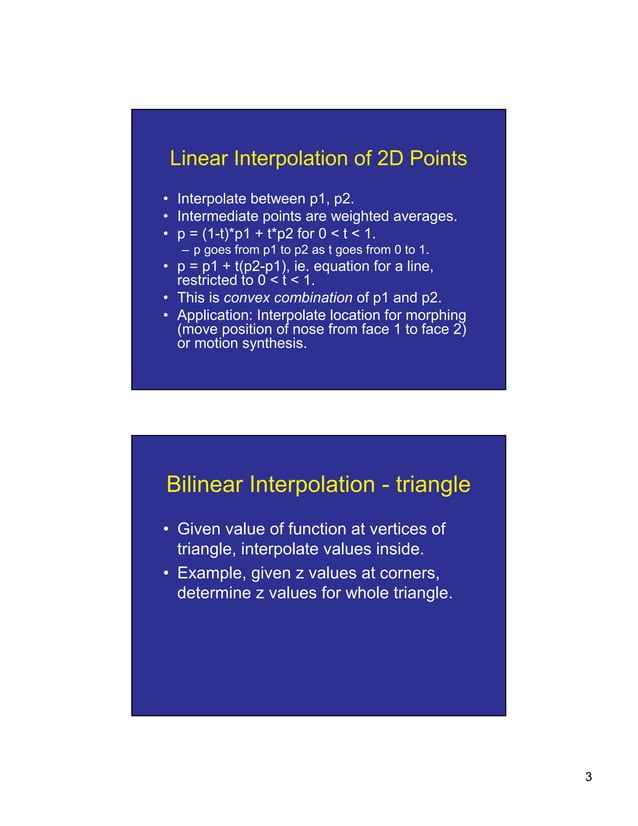 Linear Interpolation of 2D Points

• Interpolate between p1, p2.
• Intermediate points are weighted averages.
• p = (1-t)*p1 + t*p2 for 0 < t < 1.
– p goes from p1 to p2 as t goes from 0 to 1.
• p = p1 + t(p2-p1), ie. equation for a line, restricted to 0 < t < 1.
• This is convex combination of p1 and p2.
• Application: Interpolate location for morphing (move position of nose from face 1 to face 2) or motion synthesis.

Bilinear Interpolation - triangle

• Given value of function at vertices of triangle, interpolate values inside.
• Example, given z values at corners, determine z values for whole triangle.

3